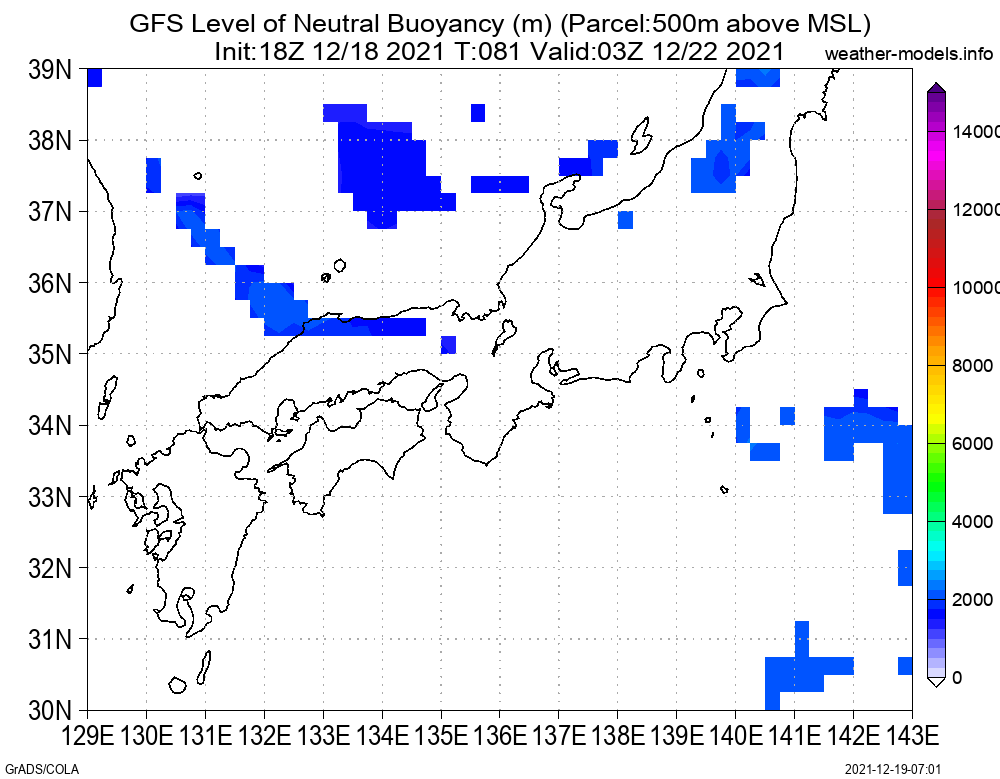 GFS Level of Neutral Buoyancy (m) (Parcel:500m above MSL)
Init:18Z 12/18 2021 T:081 Valid:03Z 12/22 2021
weather-models.info

39N
38N
37N
36N
35N
34N
33N
32N
31N
30N

129E 130E 131E 132E 133E 134E 135E 136E 137E 138E 139E 140E 141E 142E 143E

14000
12000
10000
8000
6000
4000
2000
0

GrADS/COLA
2021-12-19-07:01